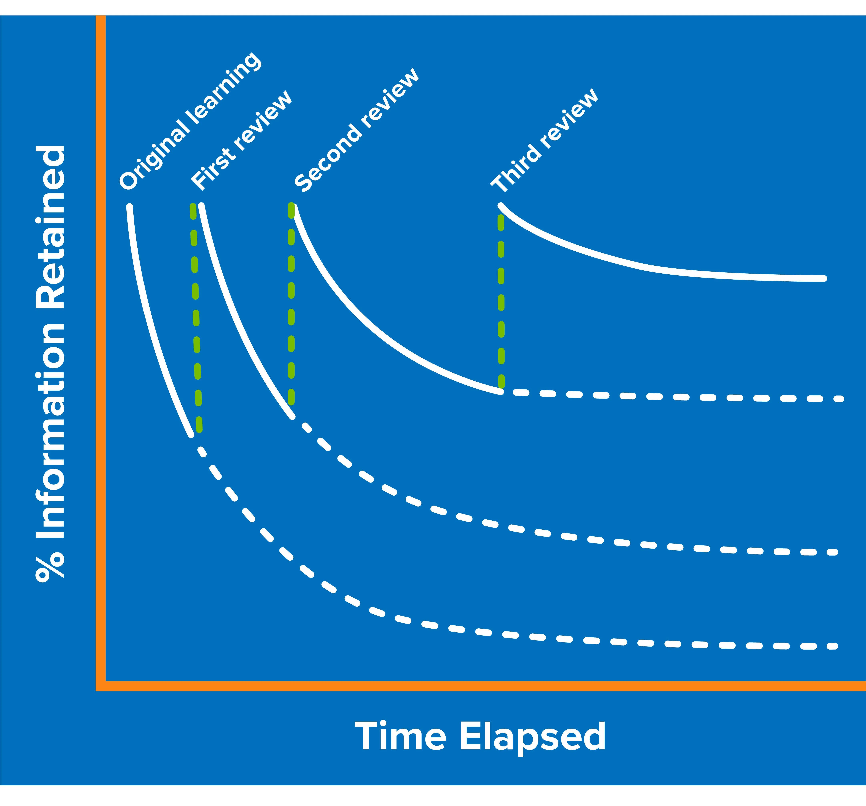 % Information Retained

Original learning
First review
Second review
Third review

Time Elapsed